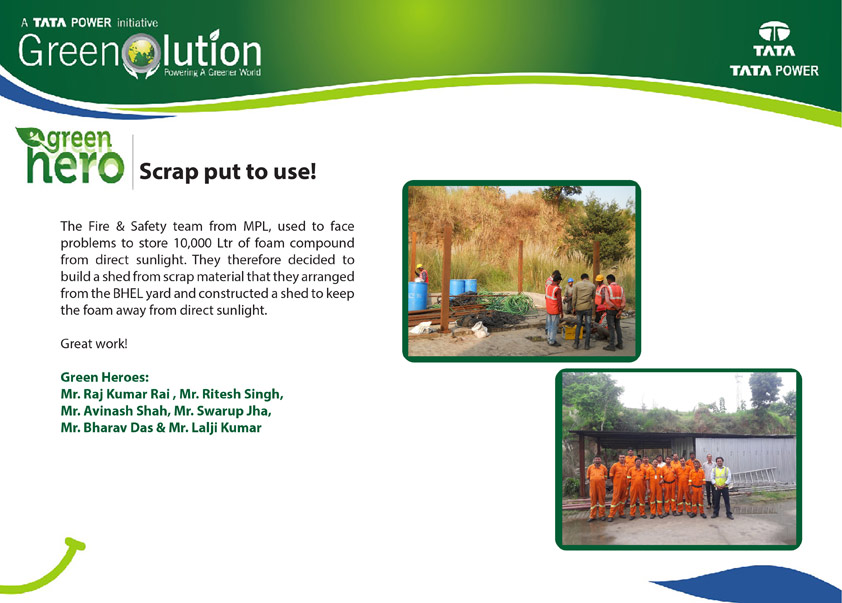 A TATA POWER initiative
Greenolution
Powering A Greener World

TATA
TATA POWER

green hero

Scrap put to use!

The Fire & Safety team from MPL, used to face problems to store 10,000 Ltr of foam compound from direct sunlight. They therefore decided to build a shed from scrap material that they arranged from the BHEL yard and constructed a shed to keep the foam away from direct sunlight.

Great work!

Green Heroes:
Mr. Raj Kumar Rai , Mr. Ritesh Singh,
Mr. Avinash Shah, Mr. Swarup Jha,
Mr. Bharav Das & Mr. Lalji Kumar